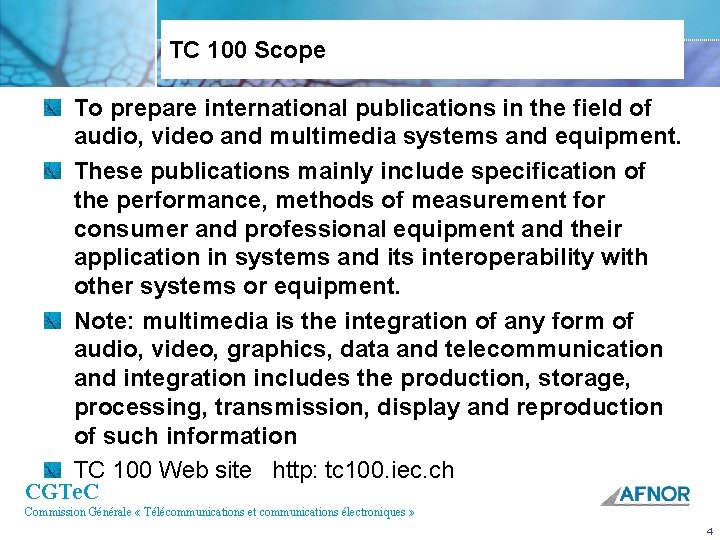 TC 100 Scope

To prepare international publications in the field of audio, video and multimedia systems and equipment.

These publications mainly include specification of the performance, methods of measurement for consumer and professional equipment and their application in systems and its interoperability with other systems or equipment.

Note: multimedia is the integration of any form of audio, video, graphics, data and telecommunication and integration includes the production, storage, processing, transmission, display and reproduction of such information

TC 100 Web site http: tc100.iec.ch

CGTeC
Commission Générale « Télécommunications et communications électroniques »

AFNOR

4